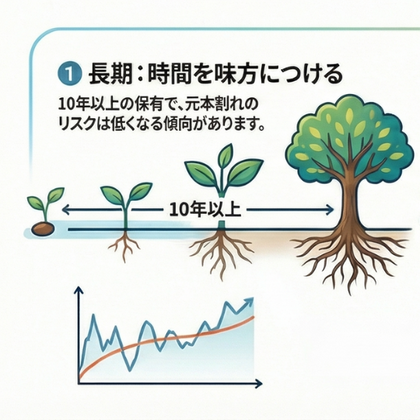 1 長期：時間を味方につける

10年以上の保有で、元本割れのリスクは低くなる傾向があります。

10年以上